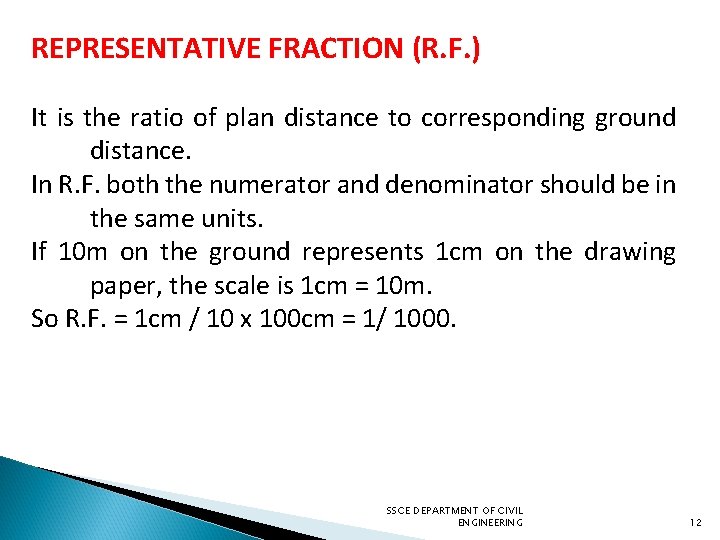 REPRESENTATIVE FRACTION (R.F.)

It is the ratio of plan distance to corresponding ground distance.

In R.F. both the numerator and denominator should be in the same units.

If 10m on the ground represents 1cm on the drawing paper, the scale is 1cm = 10m.

So R.F. = 1cm / 10 x 100cm = 1/ 1000.

SSCE DEPARTMENT OF CIVIL ENGINEERING

12